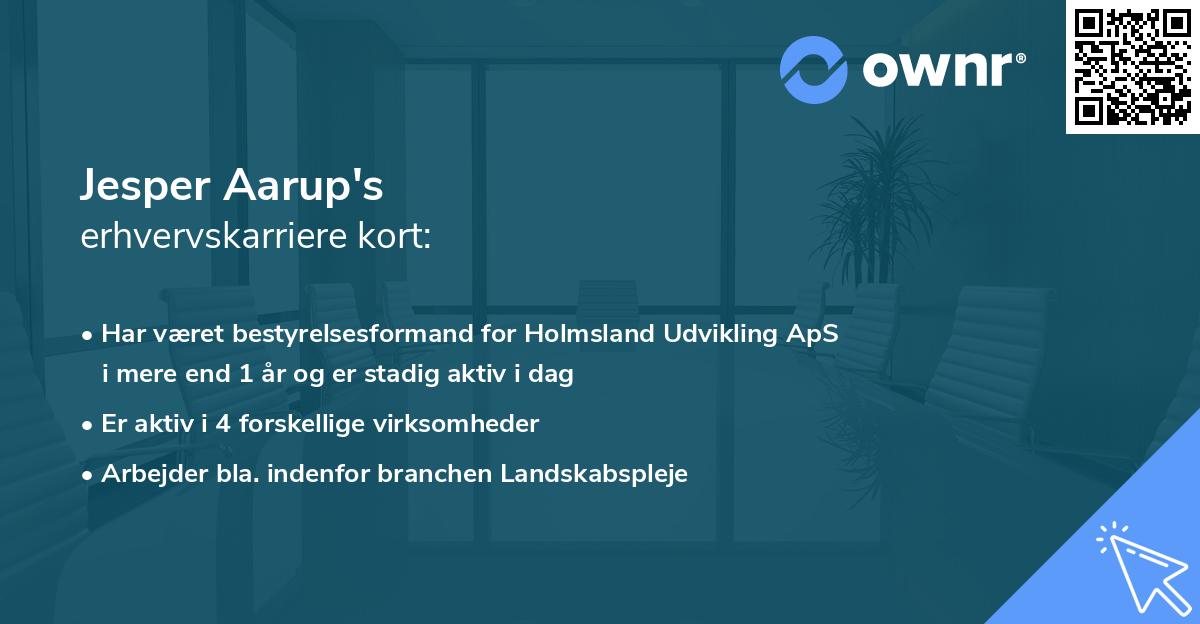 ownr®

Jesper Aarup's
erhvervskarriere kort:

• Har været bestyrelsesformand for Holmsland Udvikling ApS i mere end 1 år og er stadig aktiv i dag

• Er aktiv i 4 forskellige virksomheder

• Arbejder bla. indenfor branchen Landskabspleje